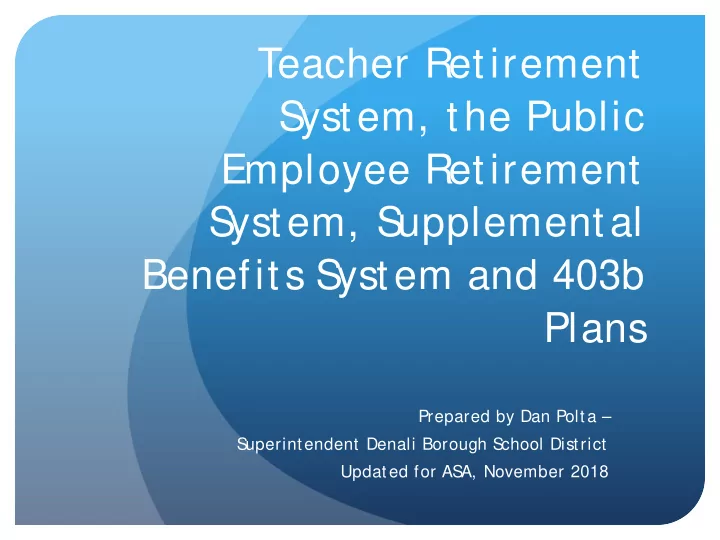 Teacher Retirement System, the Public Employee Retirement System, Supplemental Benefits System and 403b Plans

Prepared by Dan Polta –
Superintendent Denali Borough School District
Updated for ASA, November 2018